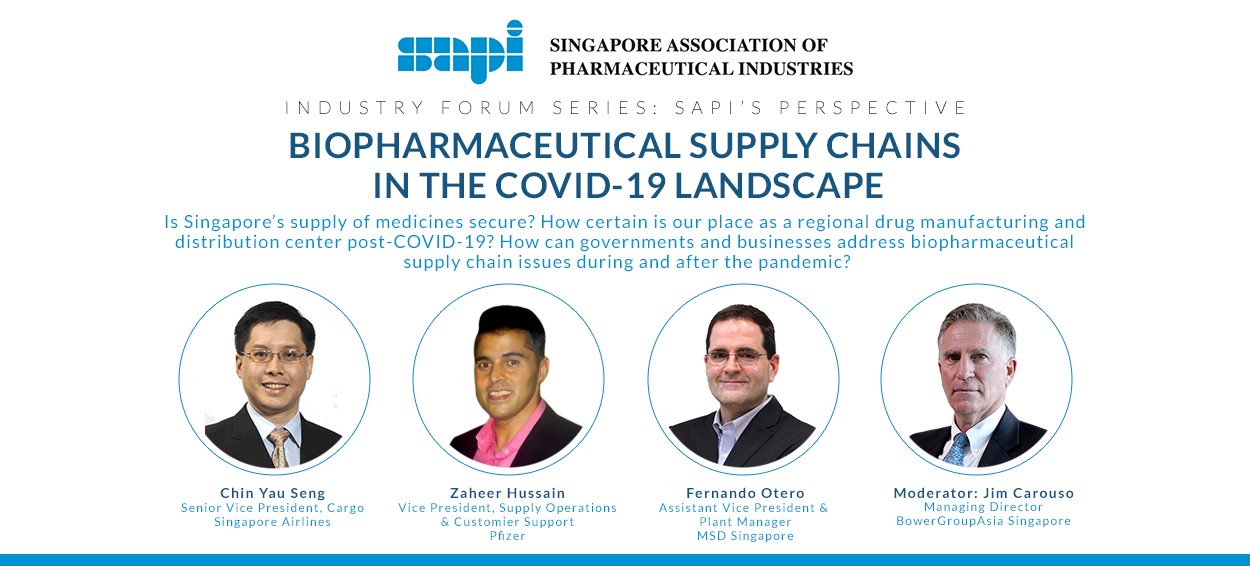 sapi SINGAPORE ASSOCIATION OF PHARMACEUTICAL INDUSTRIES

INDUSTRY FORUM SERIES: SAPI'S PERSPECTIVE

BIOPHARMACEUTICAL SUPPLY CHAINS IN THE COVID-19 LANDSCAPE

Is Singapore's supply of medicines secure? How certain is our place as a regional drug manufacturing and distribution center post-COVID-19? How can governments and businesses address biopharmaceutical supply chain issues during and after the pandemic?

Chin Yau Seng
Senior Vice President, Cargo
Singapore Airlines

Zaheer Hussain
Vice President, Supply Operations & Customier Support
Pfizer

Fernando Otero
Assistant Vice President & Plant Manager
MSD Singapore

Moderator: Jim Carouso
Managing Director
BowerGroupAsia Singapore